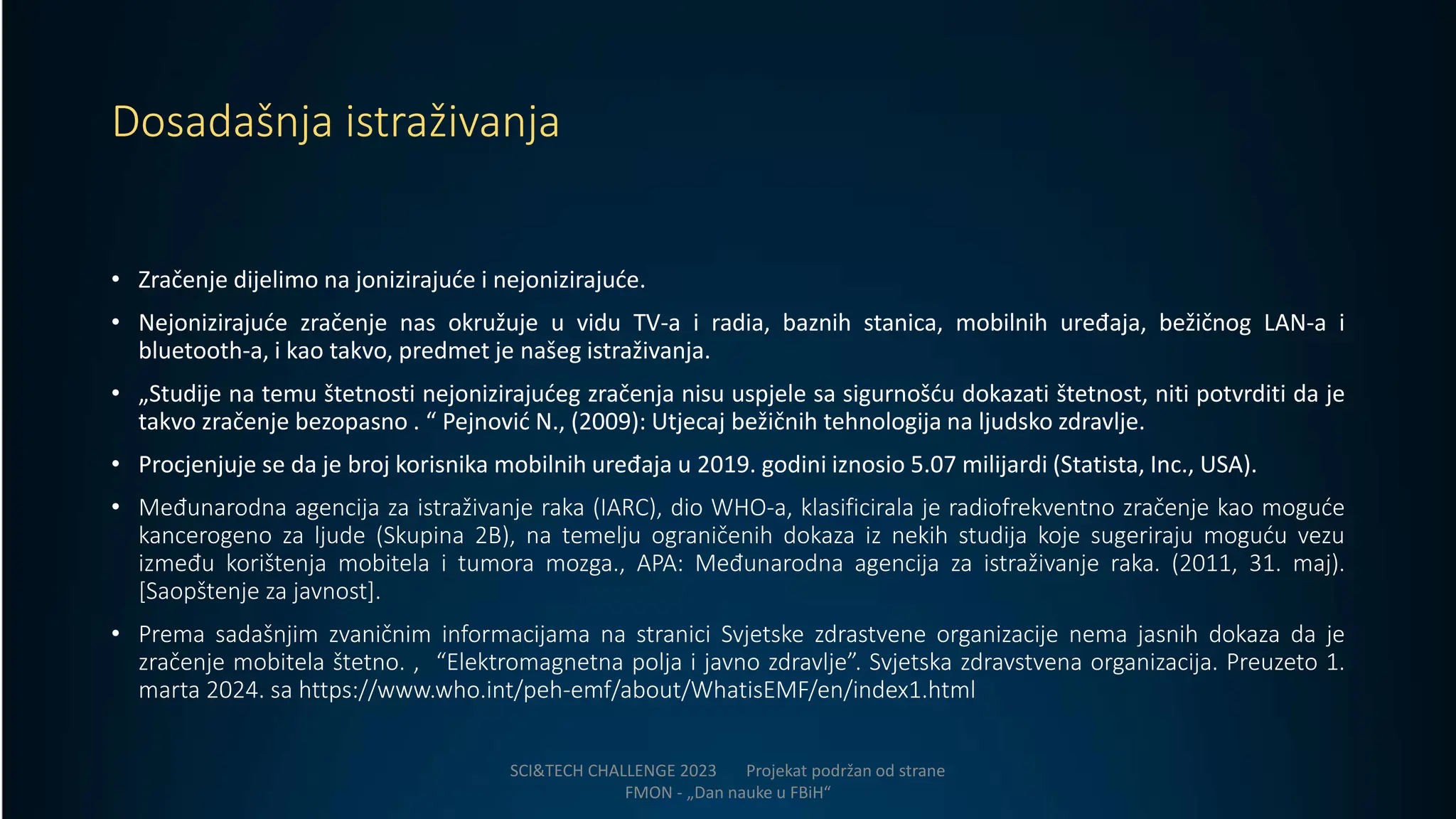 Dosadašnja istraživanja

• Zračenje dijelimo na jonizirajuće i nejonizirajuće.

• Nejonizirajuće zračenje nas okružuje u vidu TV-a i radia, baznih stanica, mobilnih uređaja, bežičnog LAN-a i bluetooth-a, i kao takvo, predmet je našeg istraživanja.

• „Studije na temu štetnosti nejonizirajućeg zračenja nisu uspjele sa sigurnošću dokazati štetnost, niti potvrditi da je takvo zračenje bezopasno . “ Pejnović N., (2009): Utjecaj bežičnih tehnologija na ljudsko zdravlje.

• Procjenjuje se da je broj korisnika mobilnih uređaja u 2019. godini iznosio 5.07 milijardi (Statista, Inc., USA).

• Međunarodna agencija za istraživanje raka (IARC), dio WHO-a, klasificirala je radiofrekventno zračenje kao moguće kancerogeno za ljude (Skupina 2B), na temelju ograničenih dokaza iz nekih studija koje sugeriraju moguću vezu između korištenja mobitela i tumora mozga., APA: Međunarodna agencija za istraživanje raka. (2011, 31. maj). [Saopštenje za javnost].

• Prema sadašnjim zvaničnim informacijama na stranici Svjetske zdrastvene organizacije nema jasnih dokaza da je zračenje mobitela štetno. , “Elektromagnetna polja i javno zdravlje”. Svjetska zdravstvena organizacija. Preuzeto 1. marta 2024. sa https://www.who.int/peh-emf/about/WhatisEMF/en/index1.html

SCI&TECH CHALLENGE 2023 Projekat podržan od strane FMON - „Dan nauke u FBiH“